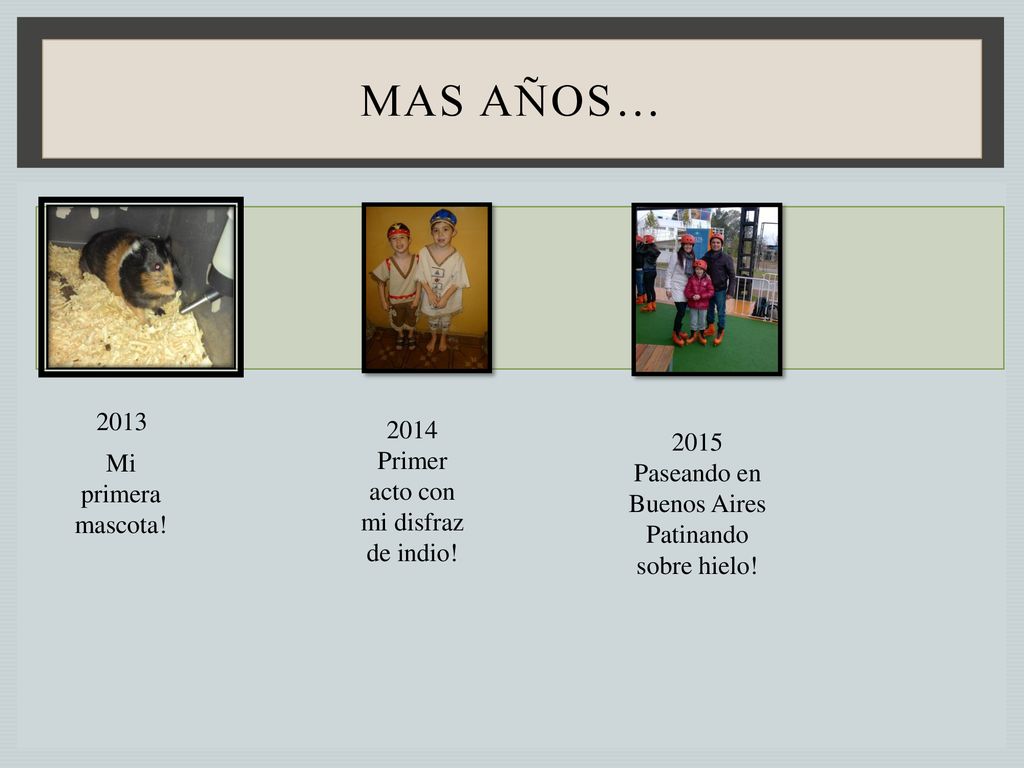 MAS AÑOS…

2013
Mi primera mascota!

2014
Primer acto con mi disfraz de indio!

2015
Paseando en Buenos Aires
Patinando sobre hielo!